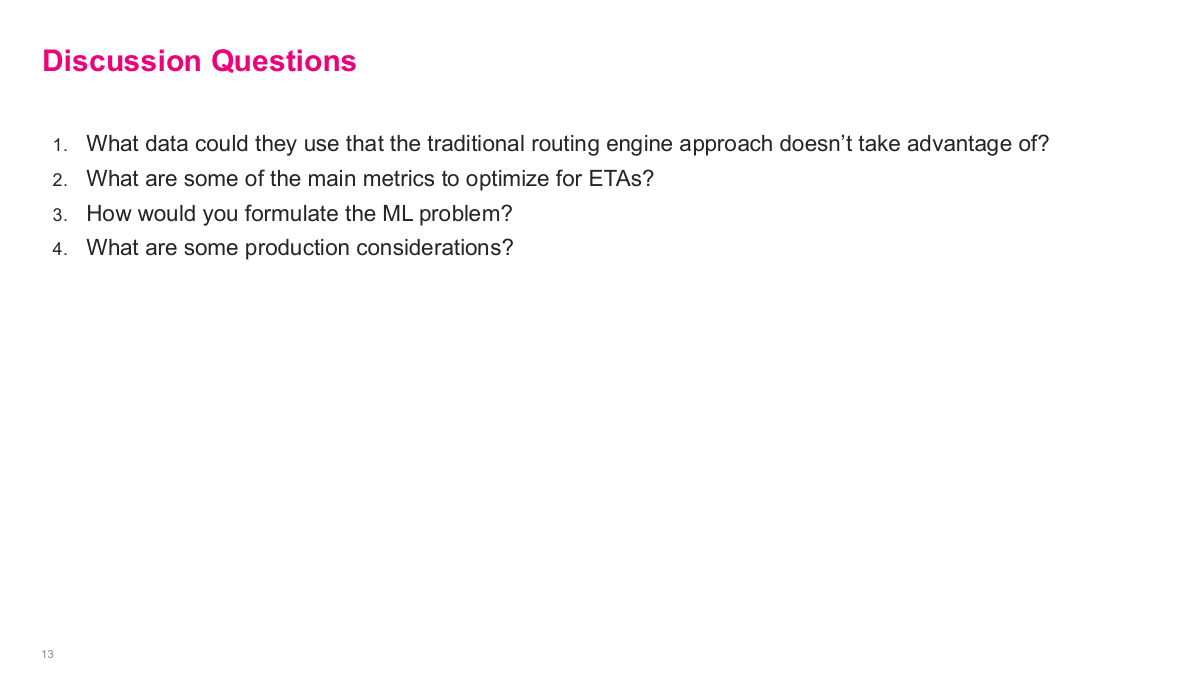 Discussion Questions

1. What data could they use that the traditional routing engine approach doesn’t take advantage of?
2. What are some of the main metrics to optimize for ETAs?
3. How would you formulate the ML problem?
4. What are some production considerations?

13